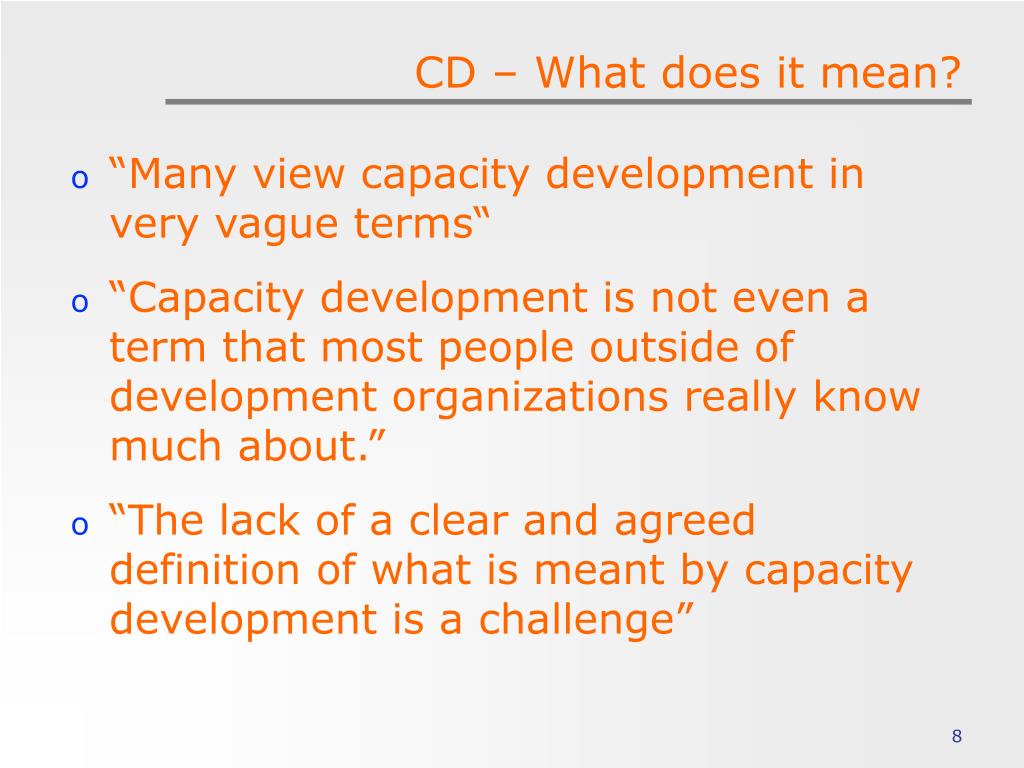 CD – What does it mean?

o “Many view capacity development in very vague terms“

o “Capacity development is not even a term that most people outside of development organizations really know much about.”

o “The lack of a clear and agreed definition of what is meant by capacity development is a challenge”

8